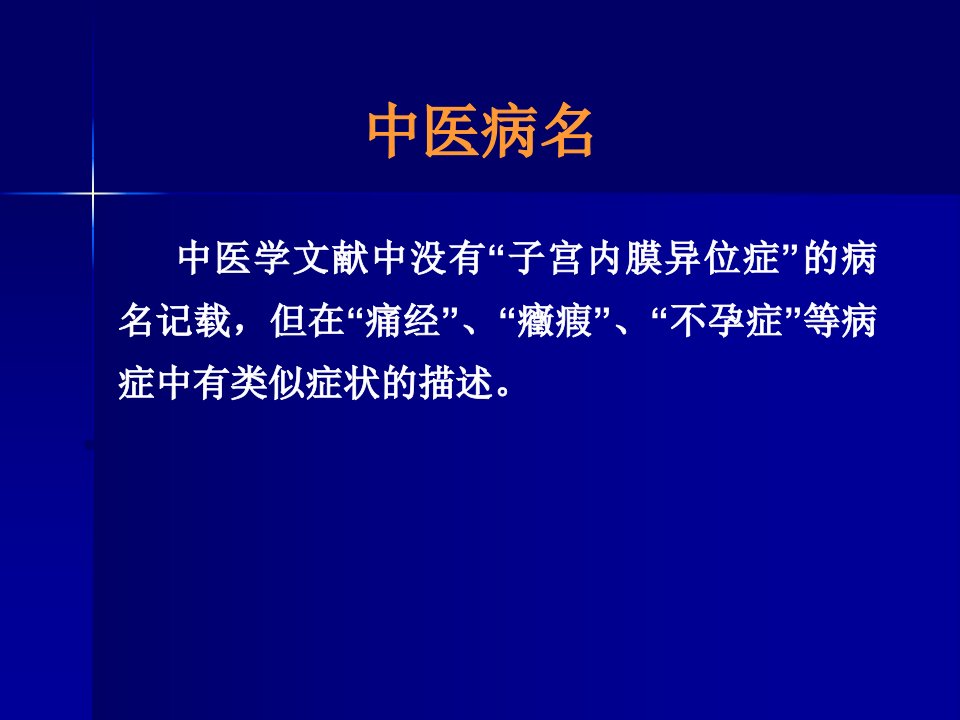 中医病名

中医学文献中没有“子宫内膜异位症”的病名记载，但在“痛经”、“癥瘕”、“不孕症”等病症中有类似症状的描述。